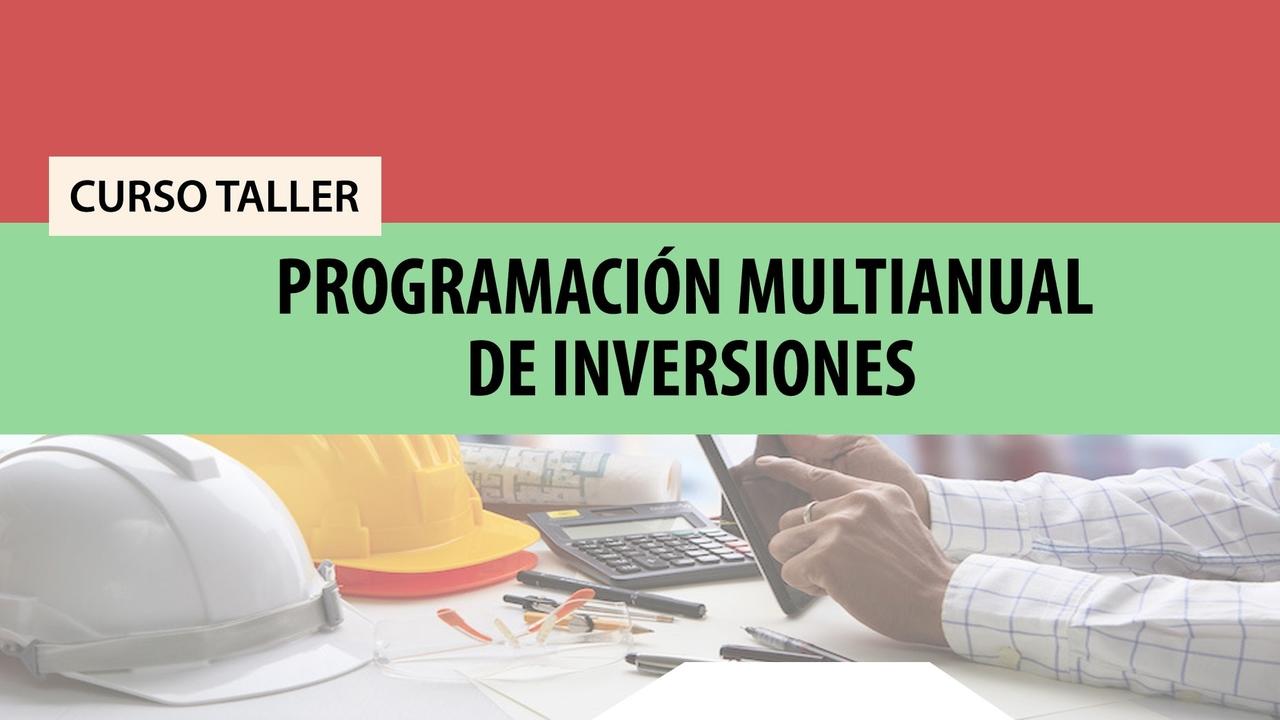 CURSO TALLER

PROGRAMACIÓN MULTIANUAL DE INVERSIONES